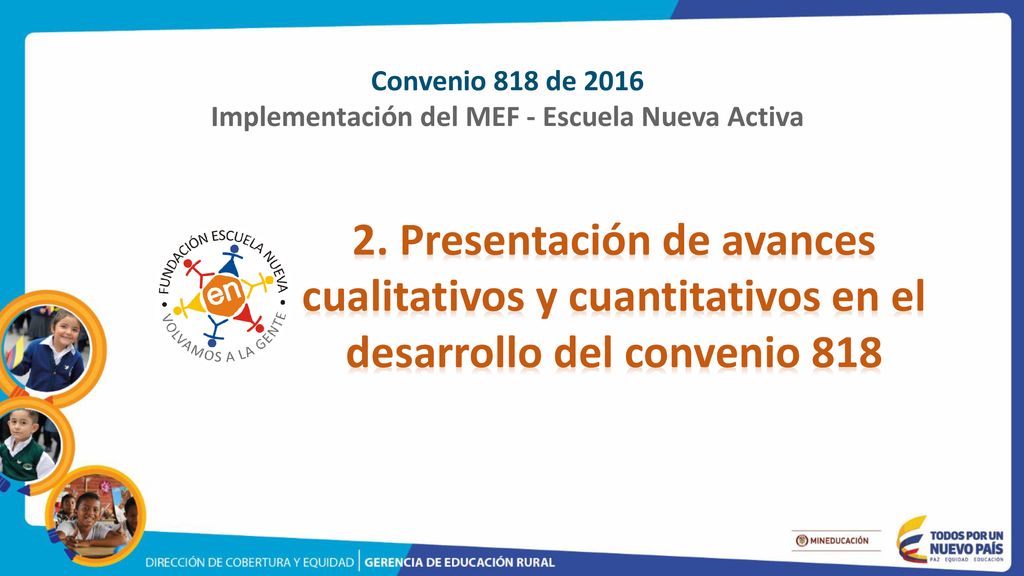 Convenio 818 de 2016
Implementación del MEF - Escuela Nueva Activa

FUNDACIÓN ESCUELA NUEVA
en
VOLVAMOS A LA GENTE

2. Presentación de avances cualitativos y cuantitativos en el desarrollo del convenio 818

DIRECCIÓN DE COBERTURA Y EQUIDAD | GERENCIA DE EDUCACIÓN RURAL

MINEDUCACIÓN

TODOS POR UN NUEVO PAÍS
PAZ EQUIDAD EDUCACIÓN